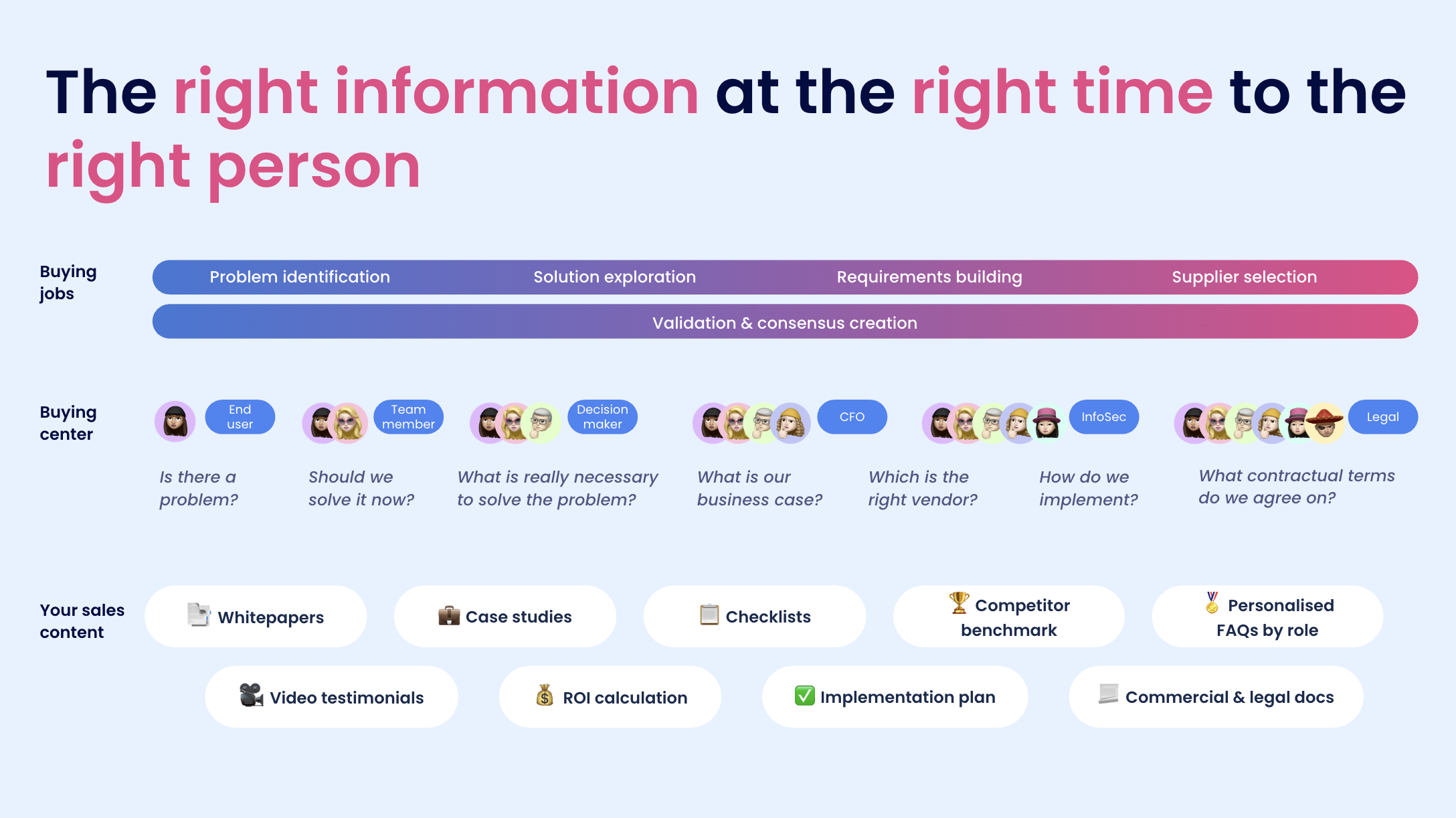 The right information at the right time to the right person

Buying jobs

Problem identification
Solution exploration
Requirements building
Supplier selection
Validation & consensus creation

Buying center

End user
Team member
Decision maker
CFO
InfoSec
Legal

Is there a problem?
Should we solve it now?
What is really necessary to solve the problem?
What is our business case?
Which is the right vendor?
How do we implement?
What contractual terms do we agree on?

Your sales content

Whitepapers
Case studies
Checklists
Competitor benchmark
Personalised FAQs by role
Video testimonials
ROI calculation
Implementation plan
Commercial & legal docs